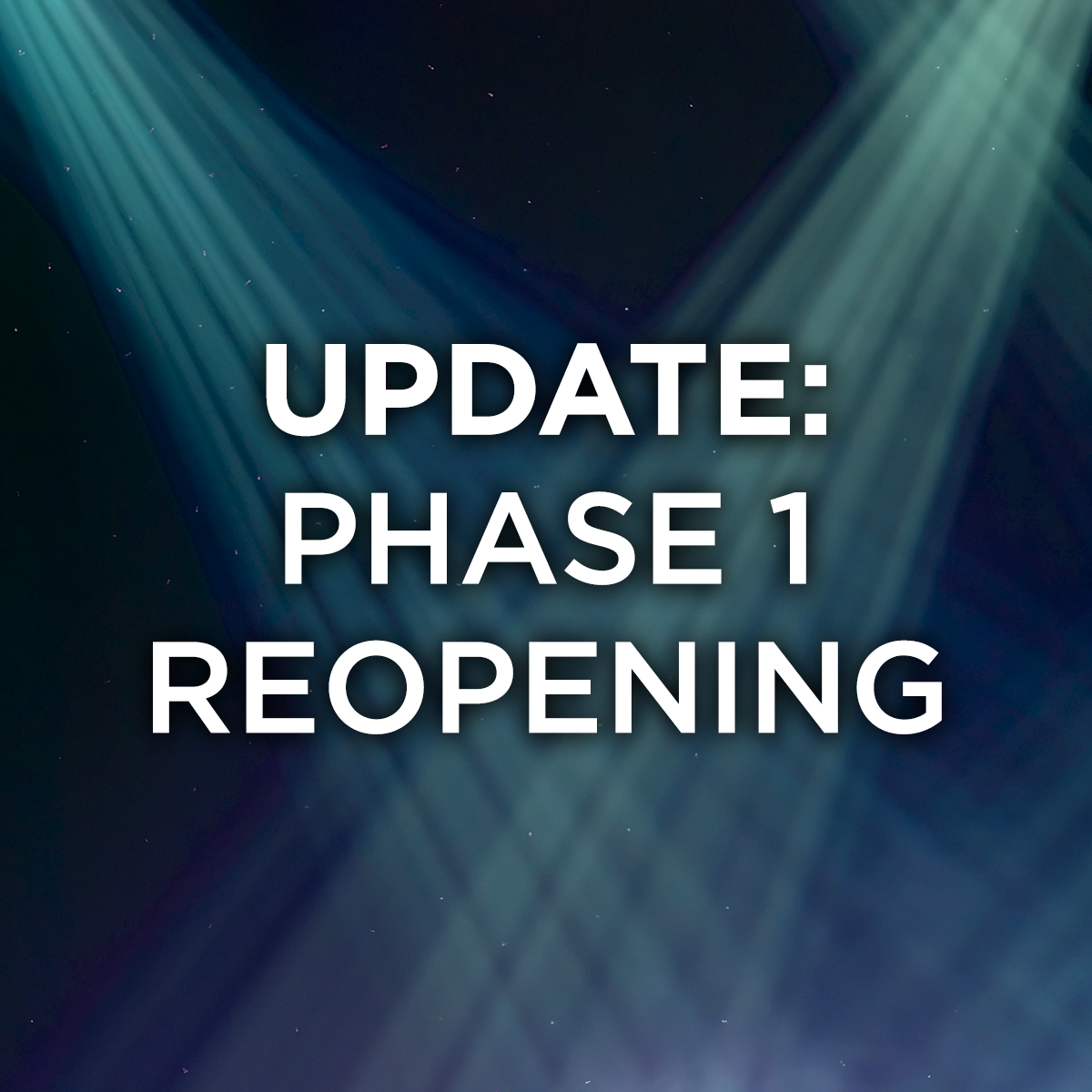 UPDATE:
PHASE 1
REOPENING